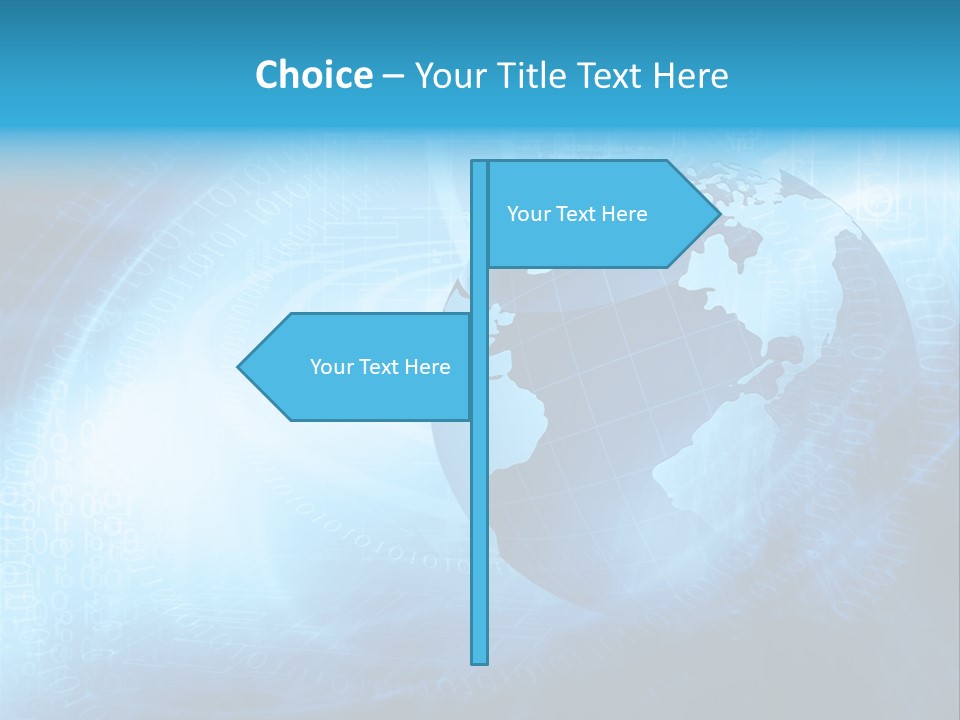 Choice – Your Title Text Here

Your Text Here

Your Text Here